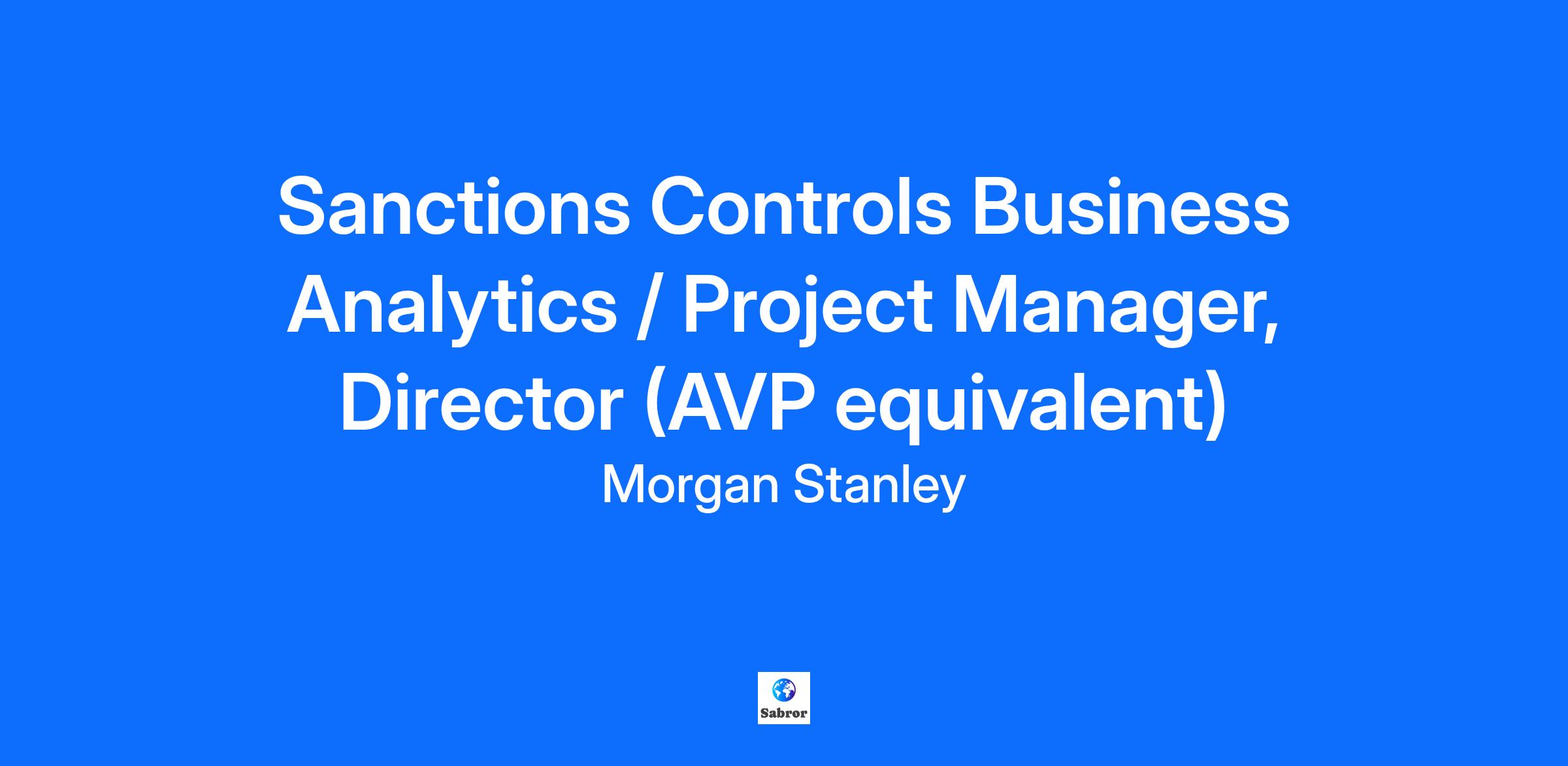 Sanctions Controls Business Analytics / Project Manager, Director (AVP equivalent)

Morgan Stanley

Sabror